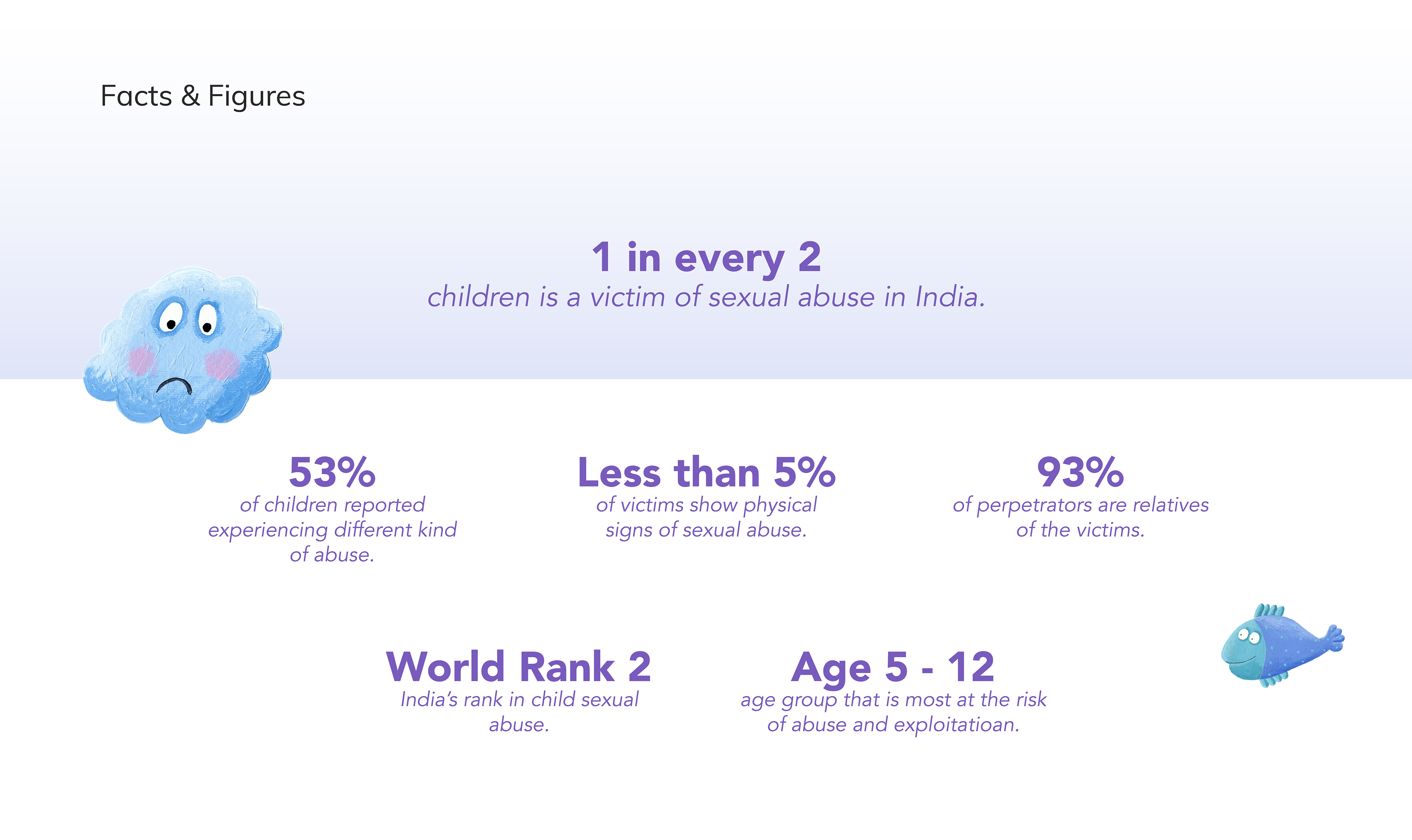 Facts & Figures

1 in every 2
children is a victim of sexual abuse in India.

53%
of children reported experiencing different kind of abuse.

Less than 5%
of victims show physical signs of sexual abuse.

93%
of perpetrators are relatives of the victims.

World Rank 2
India's rank in child sexual abuse.

Age 5 - 12
age group that is most at the risk of abuse and exploitatioan.